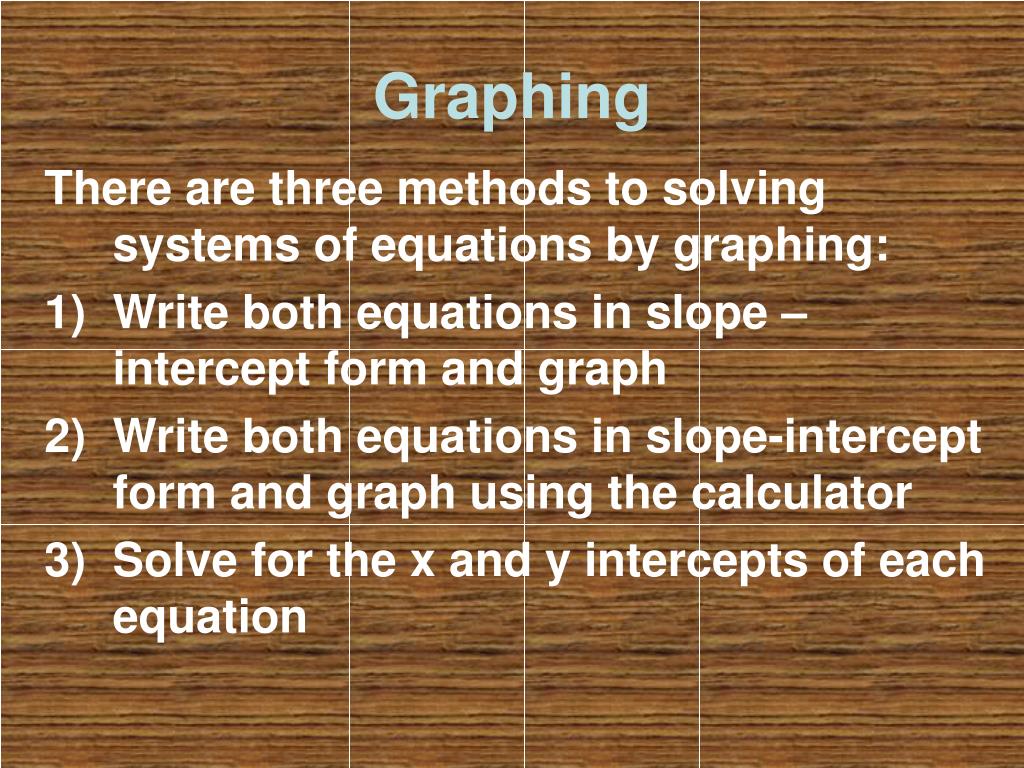 Graphing

There are three methods to solving systems of equations by graphing:

1) Write both equations in slope – intercept form and graph

2) Write both equations in slope-intercept form and graph using the calculator

3) Solve for the x and y intercepts of each equation